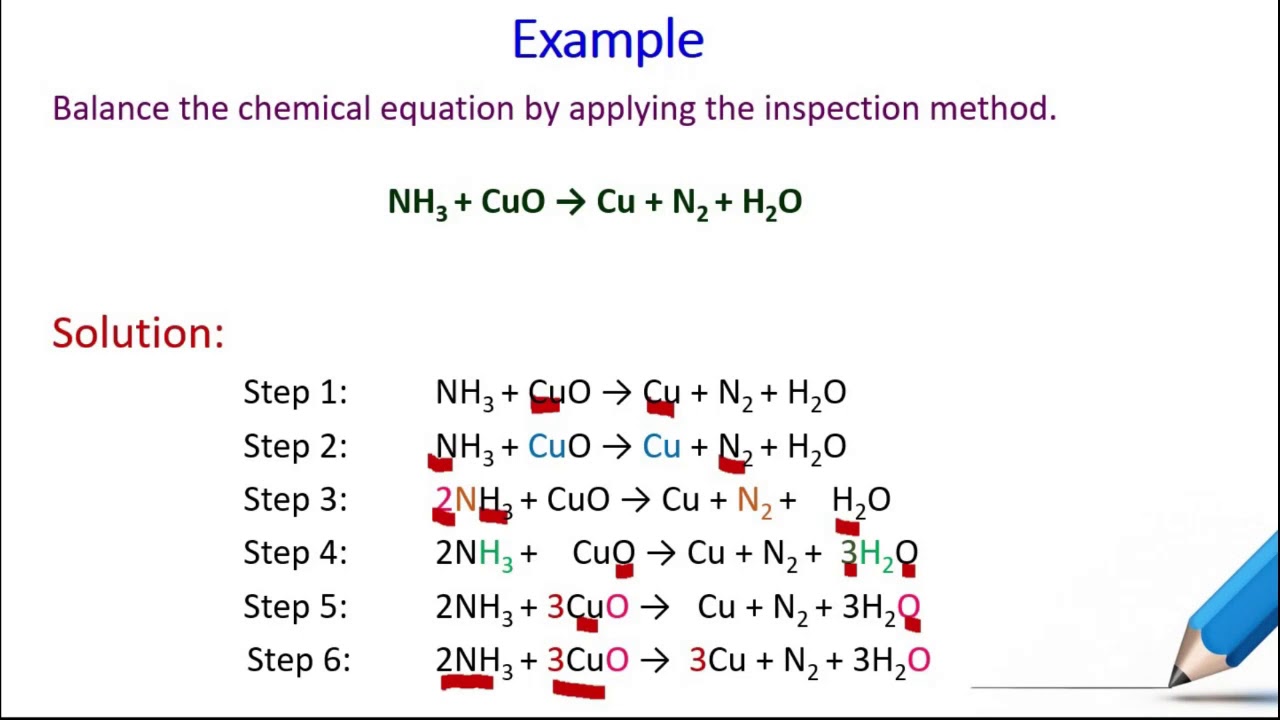 Example

Balance the chemical equation by applying the inspection method.

$NH_3 + CuO \rightarrow Cu + N_2 + H_2O$

Solution:

Step 1: $NH_3 + CuO \rightarrow Cu + N_2 + H_2O$

Step 2: $NH_3 + CuO \rightarrow Cu + N_2 + H_2O$

Step 3: $2NH_3 + CuO \rightarrow Cu + N_2 + H_2O$

Step 4: $2NH_3 + CuO \rightarrow Cu + N_2 + 3H_2O$

Step 5: $2NH_3 + 3CuO \rightarrow Cu + N_2 + 3H_2O$

Step 6: $2NH_3 + 3CuO \rightarrow 3Cu + N_2 + 3H_2O$